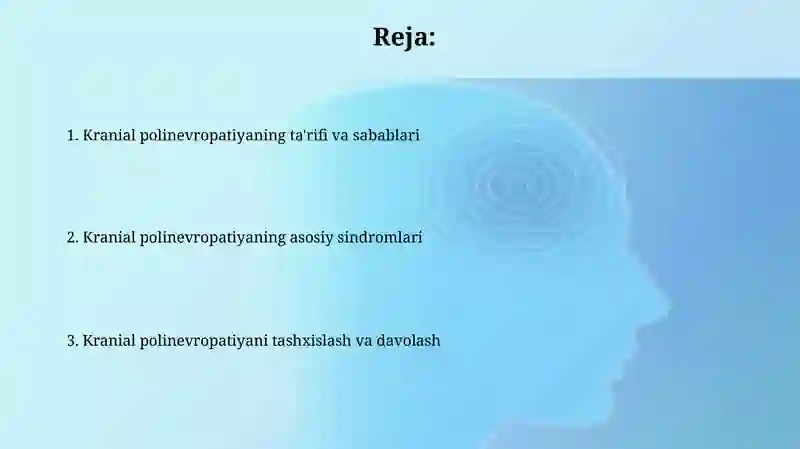 Reja:

1. Kranial polinevropatiyaning ta'rifi va sabablari

2. Kranial polinevropatiyaning asosiy sindromlari

3. Kranial polinevropatiyani tashxislash va davolash